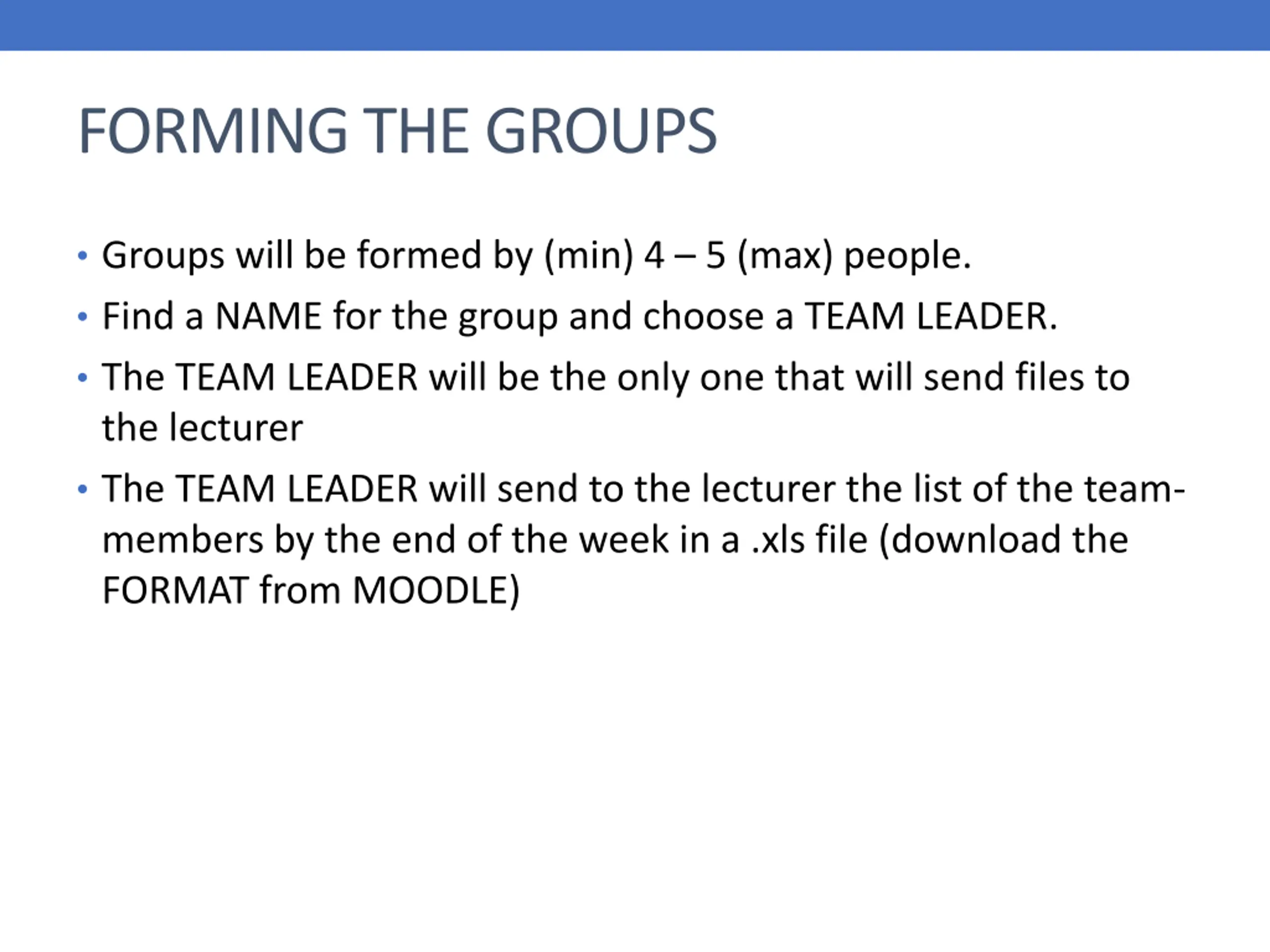 FORMING THE GROUPS

• Groups will be formed by (min) 4 – 5 (max) people.
• Find a NAME for the group and choose a TEAM LEADER.
• The TEAM LEADER will be the only one that will send files to the lecturer
• The TEAM LEADER will send to the lecturer the list of the team-members by the end of the week in a .xls file (download the FORMAT from MOODLE)